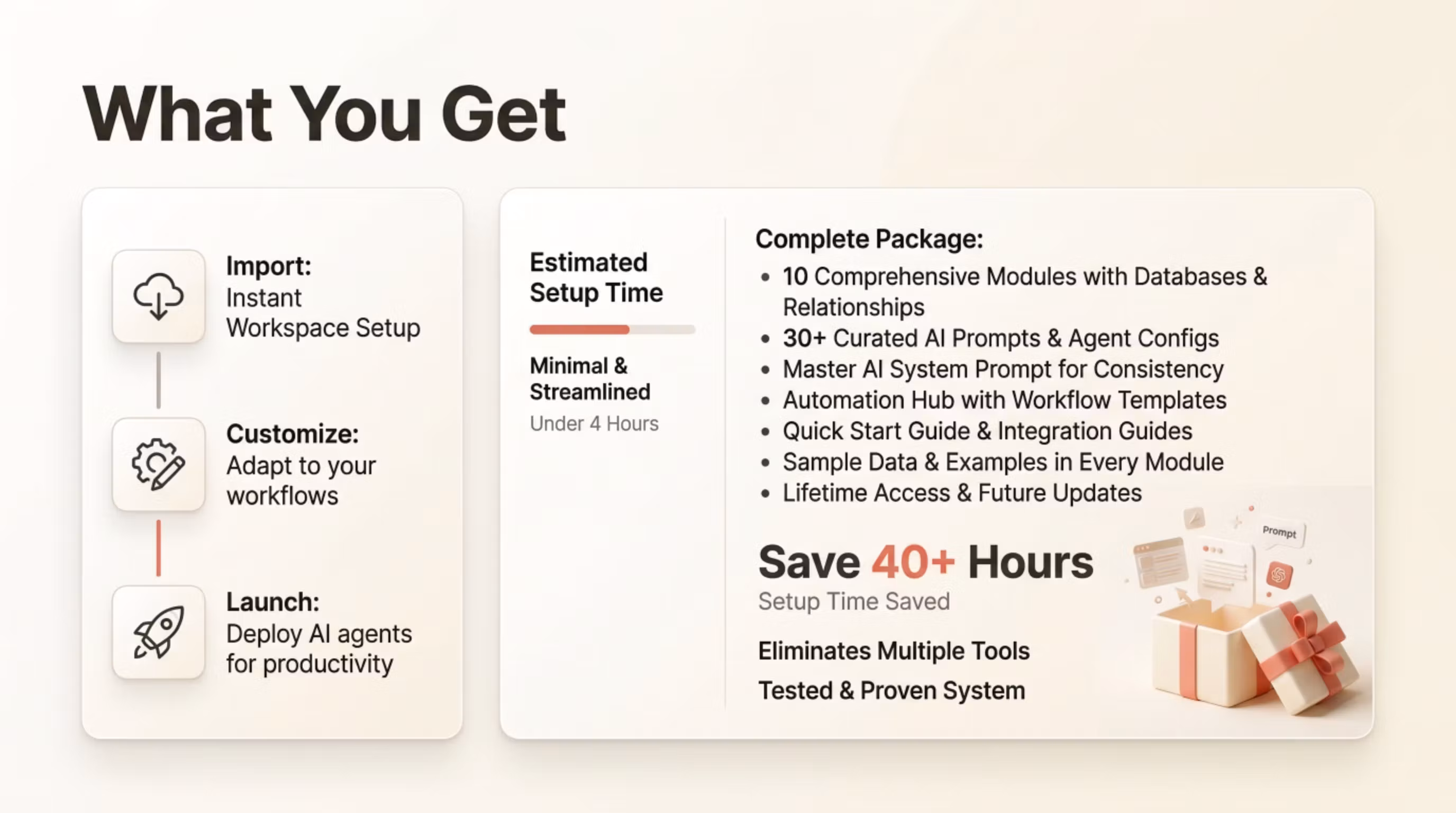 What You Get

Import:
Instant Workspace Setup

Customize:
Adapt to your workflows

Launch:
Deploy AI agents for productivity

Estimated Setup Time

Minimal & Streamlined
Under 4 Hours

Complete Package:
• 10 Comprehensive Modules with Databases & Relationships
• 30+ Curated AI Prompts & Agent Configs
• Master AI System Prompt for Consistency
• Automation Hub with Workflow Templates
• Quick Start Guide & Integration Guides
• Sample Data & Examples in Every Module
• Lifetime Access & Future Updates

Save 40+ Hours
Setup Time Saved

Eliminates Multiple Tools
Tested & Proven System

Prompt